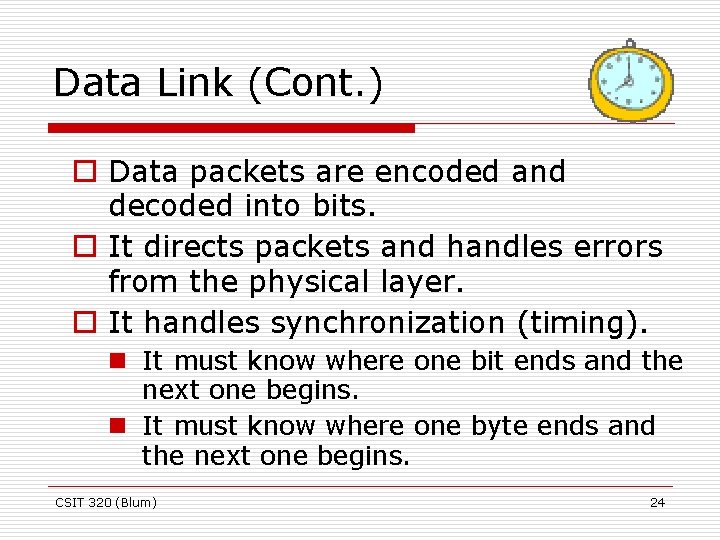 Data Link (Cont.)

Data packets are encoded and decoded into bits.

It directs packets and handles errors from the physical layer.

It handles synchronization (timing).

It must know where one bit ends and the next one begins.

It must know where one byte ends and the next one begins.

CSIT 320 (Blum)

24